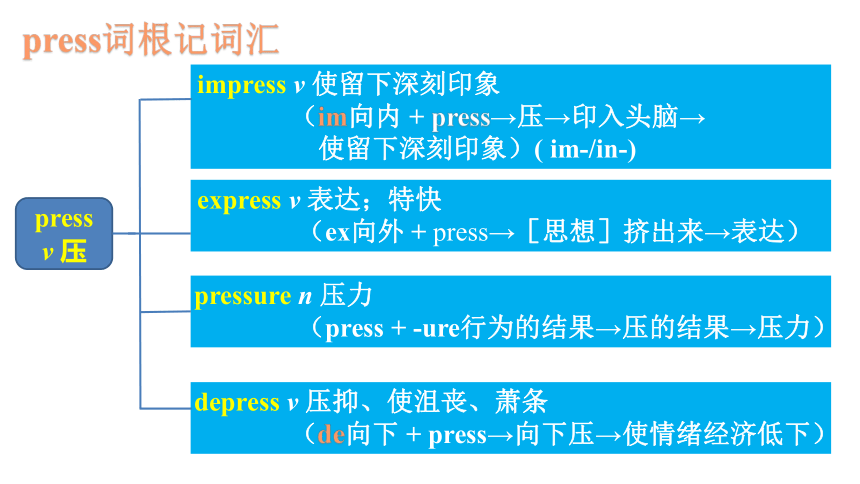 press词根记词汇

press
v 压

impress v 使留下深刻印象
（im向内 + press→压→印入头脑→使留下深刻印象）( im-/in-)

express v 表达；特快
（ex向外 + press→［思想］挤出来→表达）

pressure n 压力
（press + -ure行为的结果→压的结果→压力）

depress v 压抑、使沮丧、萧条
（de向下 + press→向下压→使情绪经济低下）